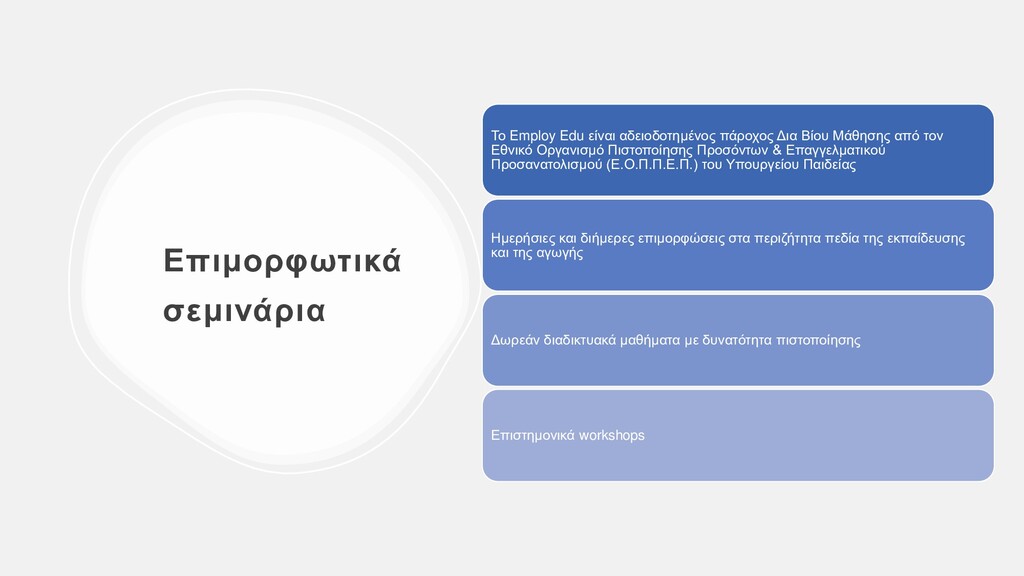 Επιμορφωτικά σεμινάρια

Το Employ Edu είναι αδειοδοτημένος πάροχος Δια Βίου Μάθησης από τον Εθνικό Οργανισμό Πιστοποίησης Προσόντων & Επαγγελματικού Προσανατολισμού (Ε.Ο.Π.Π.Ε.Π.) του Υπουργείου Παιδείας

Ημερήσιες και διήμερες επιμορφώσεις στα περιζήτητα πεδία της εκπαίδευσης και της αγωγής

Δωρεάν διαδικτυακά μαθήματα με δυνατότητα πιστοποίησης

Επιστημονικά workshops